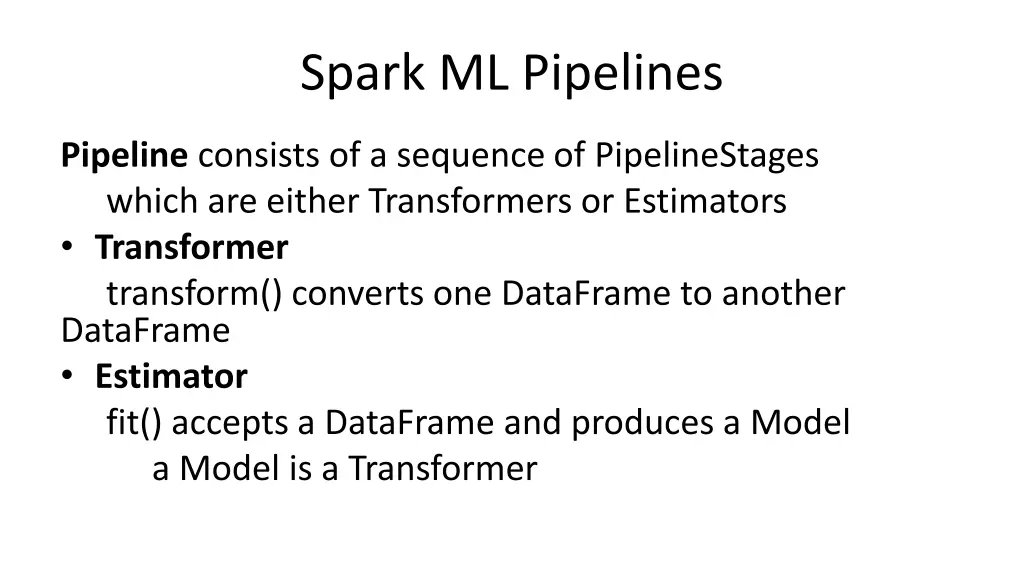 Spark ML Pipelines

Pipeline consists of a sequence of PipelineStages which are either Transformers or Estimators

• Transformer

transform() converts one DataFrame to another DataFrame

• Estimator

fit() accepts a DataFrame and produces a Model

a Model is a Transformer